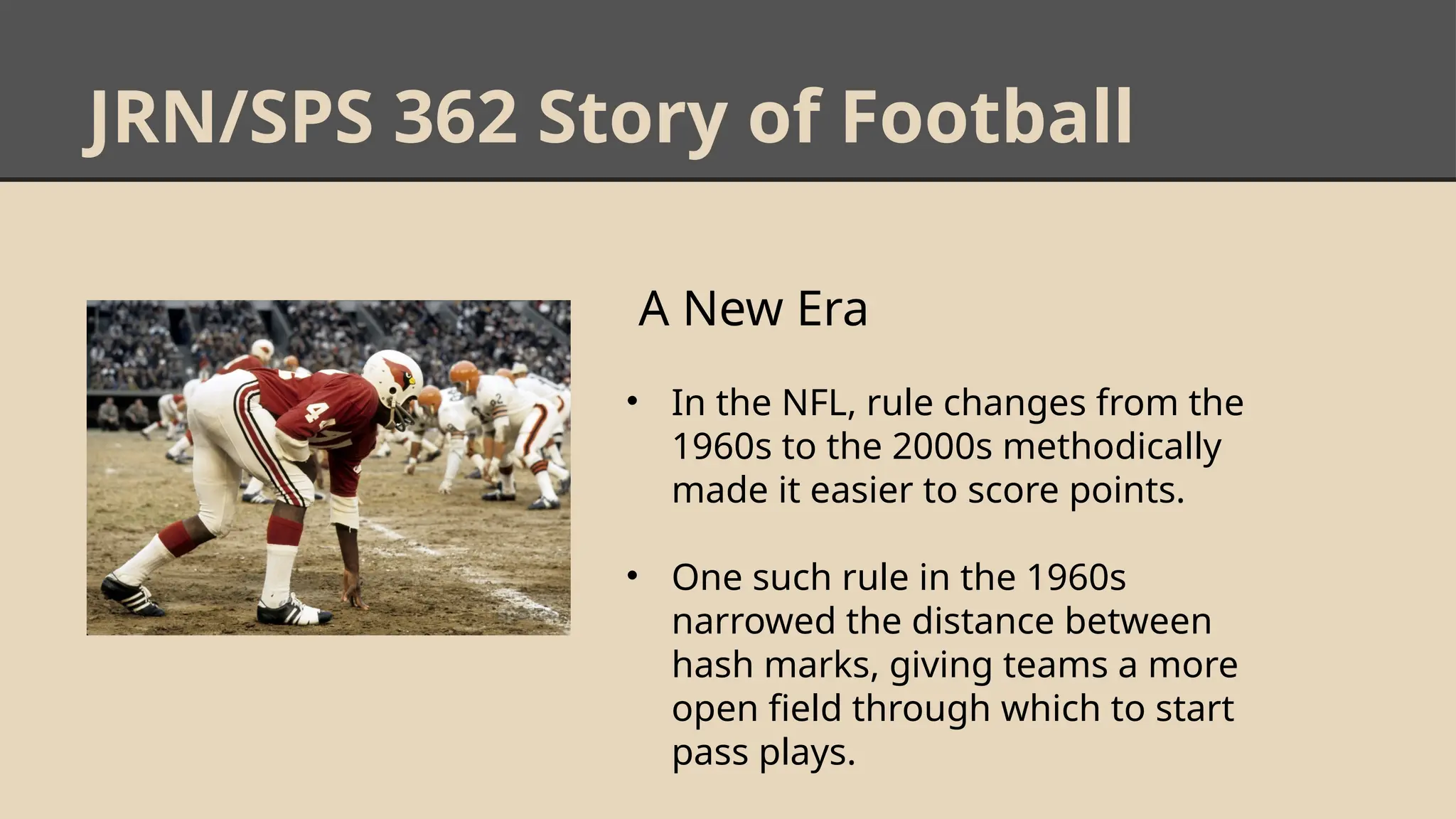 JRN/SPS 362 Story of Football

A New Era

• In the NFL, rule changes from the 1960s to the 2000s methodically made it easier to score points.

• One such rule in the 1960s narrowed the distance between hash marks, giving teams a more open field through which to start pass plays.